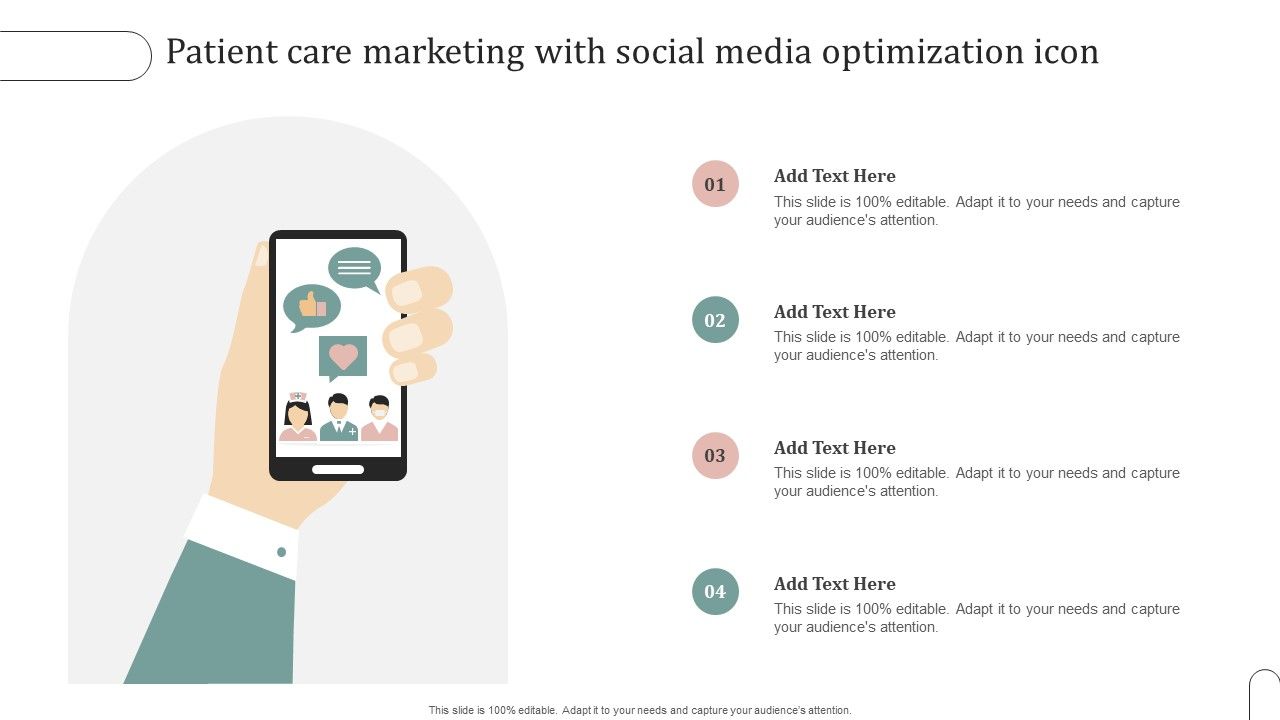 Patient care marketing with social media optimization icon

01

Add Text Here

This slide is 100% editable. Adapt it to your needs and capture your audience's attention.

02

Add Text Here

This slide is 100% editable. Adapt it to your needs and capture your audience's attention.

03

Add Text Here

This slide is 100% editable. Adapt it to your needs and capture your audience's attention.

04

Add Text Here

This slide is 100% editable. Adapt it to your needs and capture your audience's attention.

This slide is 100% editable. Adapt it to your needs and capture your audience's attention.